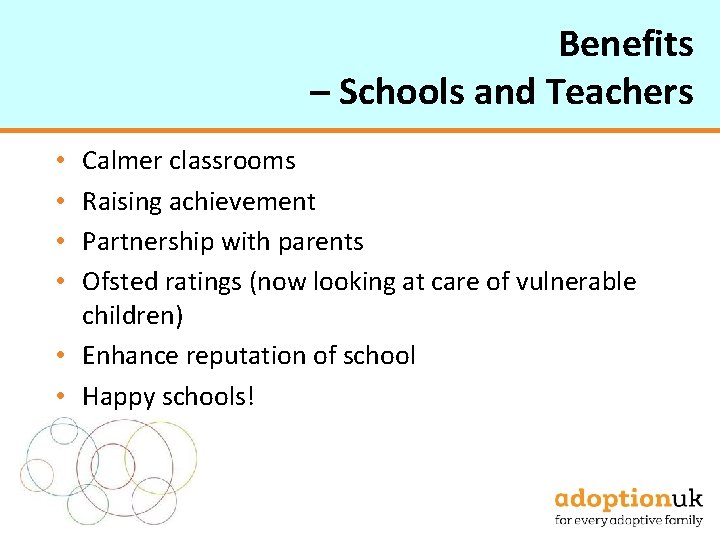 Benefits
– Schools and Teachers

• Calmer classrooms
• Raising achievement
• Partnership with parents
• Ofsted ratings (now looking at care of vulnerable children)
• Enhance reputation of school
• Happy schools!

adoptionuk
for every adoptive family